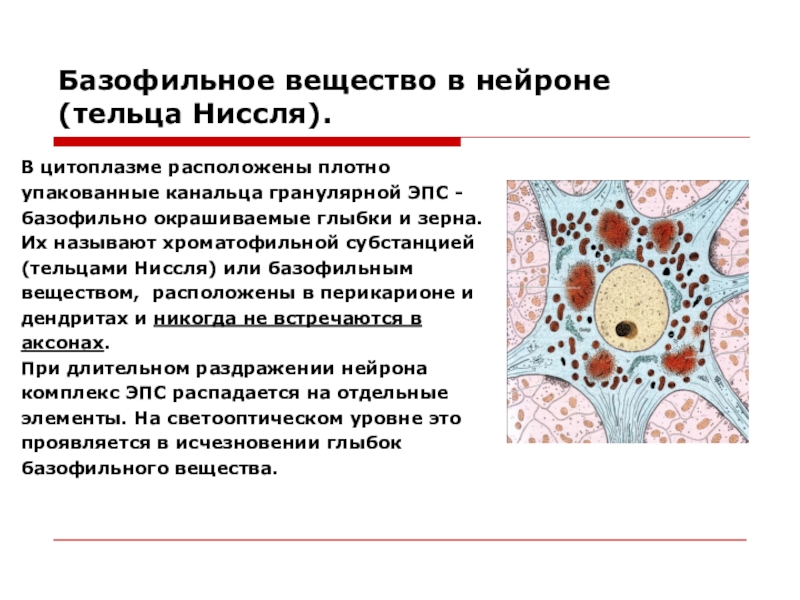 Базофильное вещество в нейроне (тельца Ниссля).

В цитоплазме расположены плотно упакованные канальца гранулярной ЭПС - базофильно окрашиваемые глыбки и зерна. Их называют хроматофильной субстанцией (тельцами Ниссля) или базофильным веществом, расположены в перикарионе и дендритах и никогда не встречаются в аксонах.
При длительном раздражении нейрона комплекс ЭПС распадается на отдельные элементы. На светооптическом уровне это проявляется в исчезновении глыбок базофильного вещества.